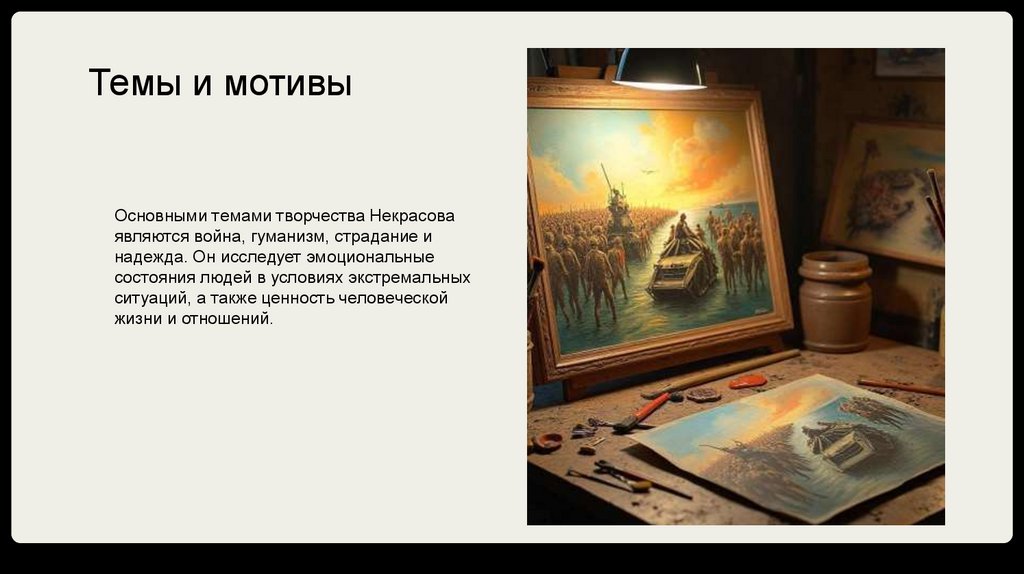 Темы и мотивы

Основными темами творчества Некрасова являются война, гуманизм, страдание и надежда. Он исследует эмоциональные состояния людей в условиях экстремальных ситуаций, а также ценность человеческой жизни и отношений.